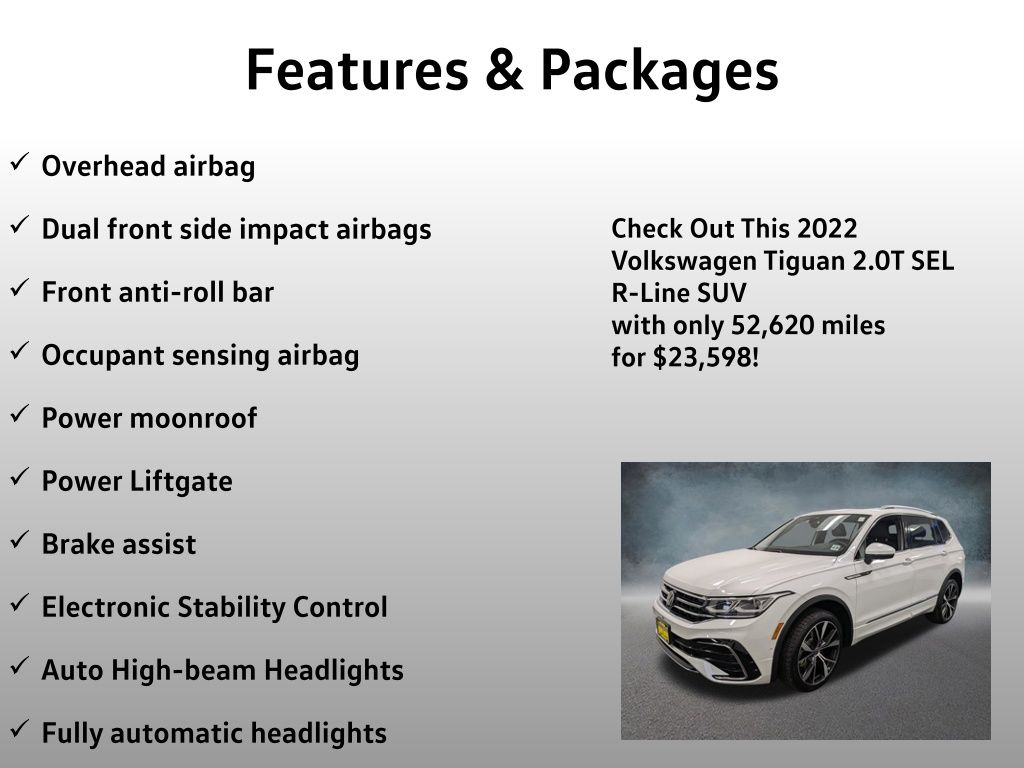 Features & Packages

✓ Overhead airbag

✓ Dual front side impact airbags

✓ Front anti-roll bar

✓ Occupant sensing airbag

✓ Power moonroof

✓ Power Liftgate

✓ Brake assist

✓ Electronic Stability Control

✓ Auto High-beam Headlights

✓ Fully automatic headlights

Check Out This 2022 Volkswagen Tiguan 2.0T SEL R-Line SUV with only 52,620 miles for $23,598!